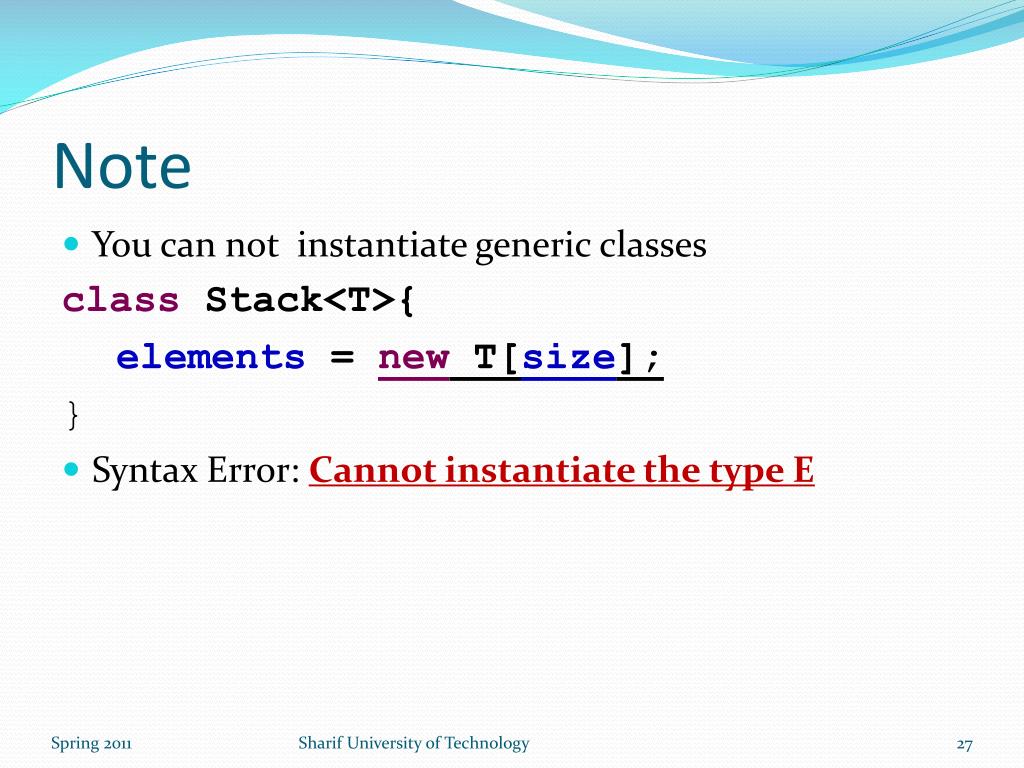 Note

You can not  instantiate generic classes

class Stack<T>{
elements = new T[size];
}

Syntax Error: Cannot instantiate the type E

Spring 2011

Sharif University of Technology

27